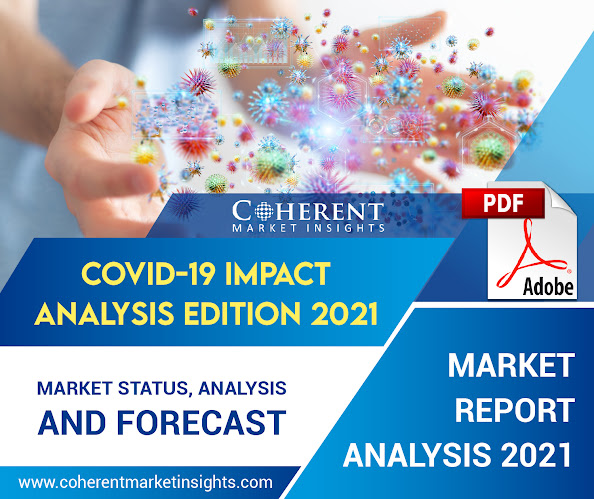 COHERENT
MARKET INSIGHTS

PDF

Adobe

COVID-19 IMPACT ANALYSIS EDITION 2021

MARKET STATUS, ANALYSIS AND FORECAST

MARKET REPORT ANALYSIS 2021

www.coherentmarketinsights.com